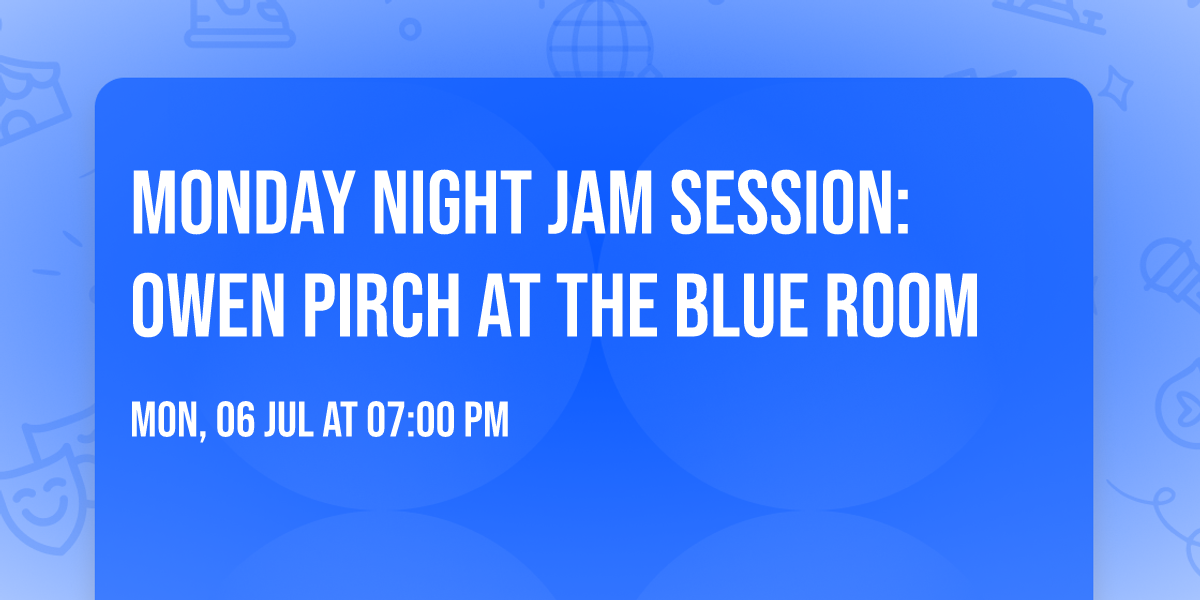 MONDAY NIGHT JAM SESSION: OWEN PIRCH AT THE BLUE ROOM

MON, 06 JUL AT 07:00 PM